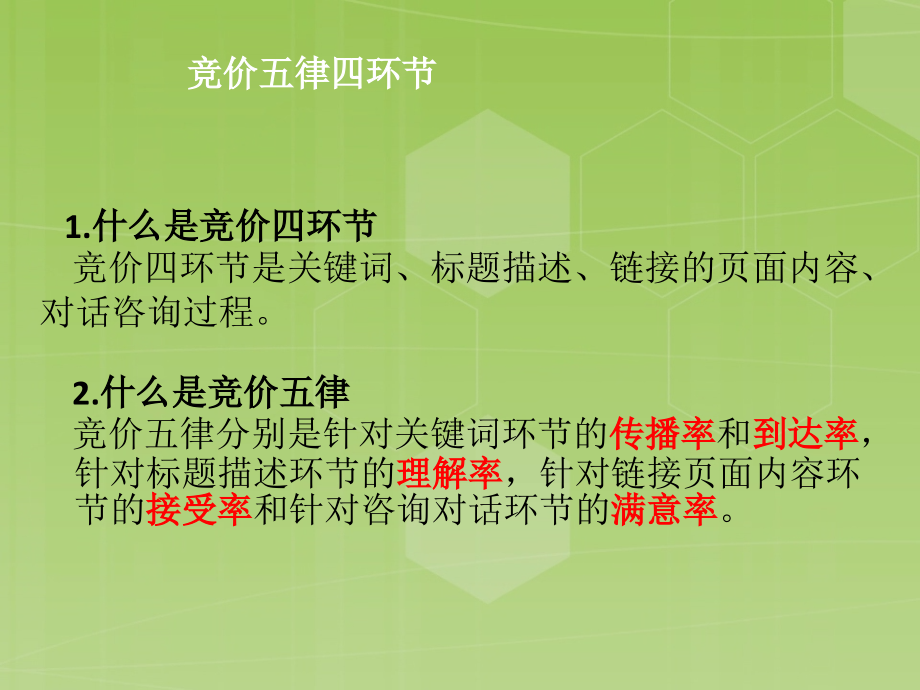 竞价五律四环节

1.什么是竞价四环节
竞价四环节是关键词、标题描述、链接的页面内容、对话咨询过程。

2.什么是竞价五律
竞价五律分别是针对关键词环节的传播率和到达率，针对标题描述环节的理解率，针对链接页面内容环节的接受率和针对咨询对话环节的满意率。